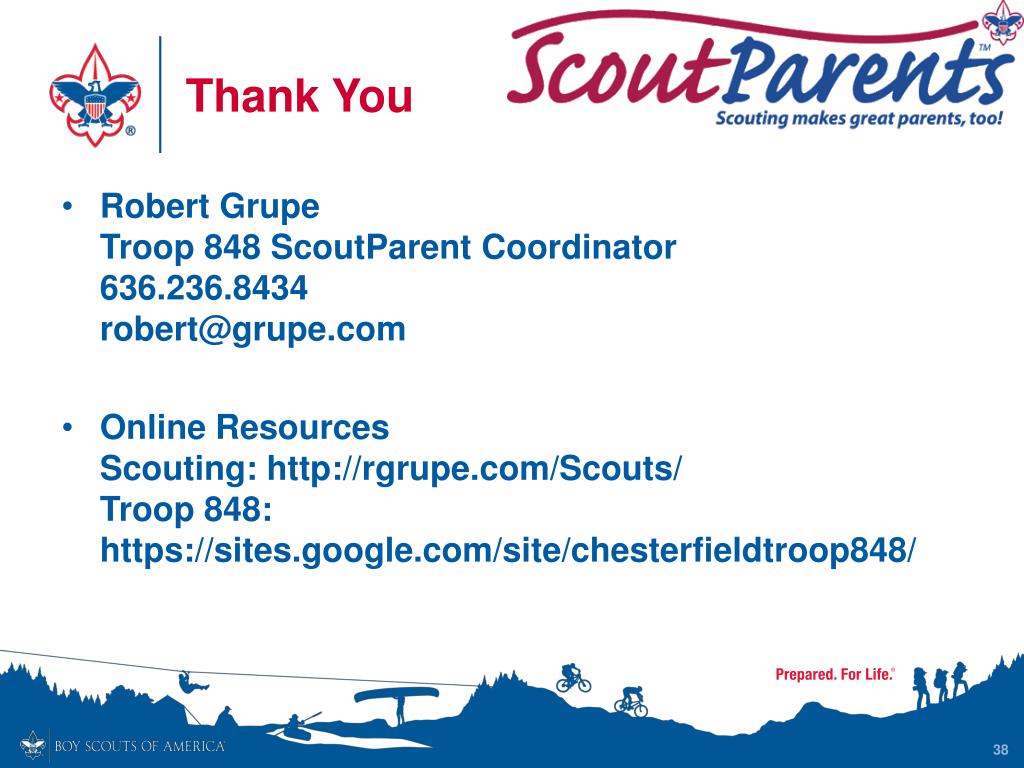 Thank You

ScoutParents™
Scouting makes great parents, too!

• Robert Grupe
Troop 848 ScoutParent Coordinator
636.236.8434
robert@grupe.com

• Online Resources
Scouting: http://rgrupe.com/Scouts/
Troop 848:
https://sites.google.com/site/chesterfieldtroop848/

Prepared. For Life.®

BOY SCOUTS OF AMERICA®

38